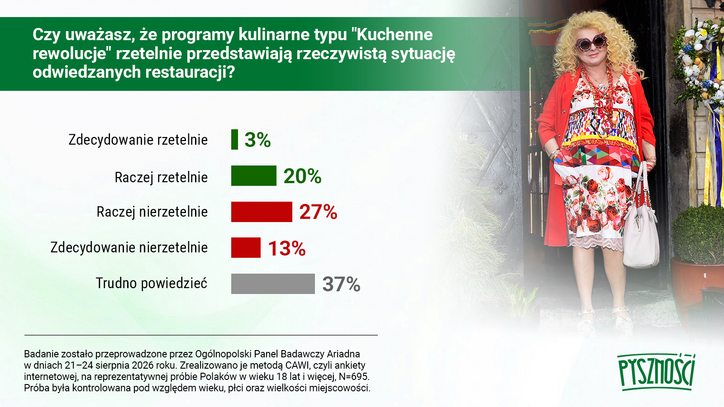 Czy uważasz, że programy kulinarne typu "Kuchenne rewolucje" rzetelnie przedstawiają rzeczywistą sytuację odwiedzanych restauracji?

Zdecydowanie rzetelnie 3%

Raczej rzetelnie 20%

Raczej nierzetelnie 27%

Zdecydowanie nierzetelnie 13%

Trudno powiedzieć 37%

Badanie zostało przeprowadzone przez Ogólnopolski Panel Badawczy Ariadna w dniach 21–24 sierpnia 2026 roku. Zrealizowano je metodą CAWI, czyli ankiety internetowej, na reprezentatywnej próbie Polaków w wieku 18 lat i więcej, N=695. Próba była kontrolowana pod względem wieku, płci oraz wielkości miejscowości.

PYSZNOŚCI